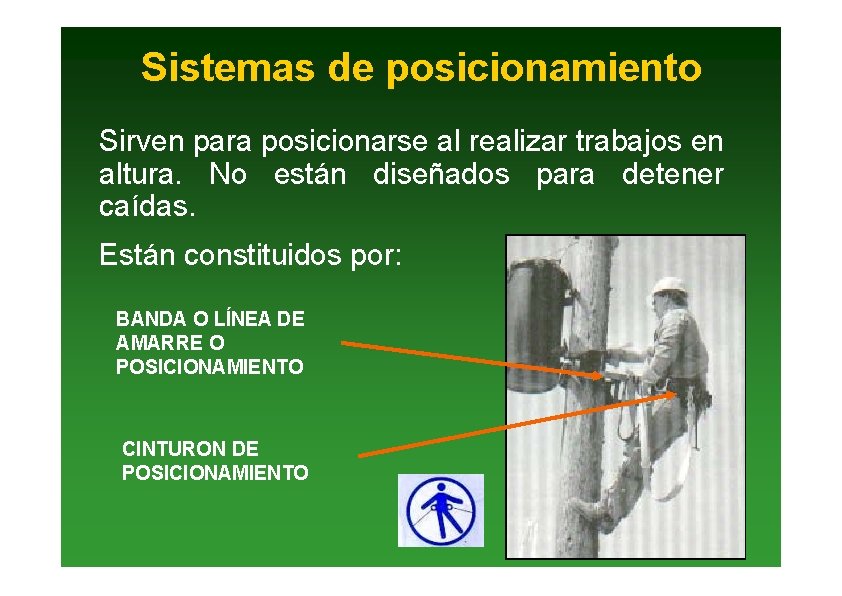 Sistemas de posicionamiento

Sirven para posicionarse al realizar trabajos en altura. No están diseñados para detener caídas.

Están constituidos por:

BANDA O LÍNEA DE AMARRE O POSICIONAMIENTO

CINTURON DE POSICIONAMIENTO